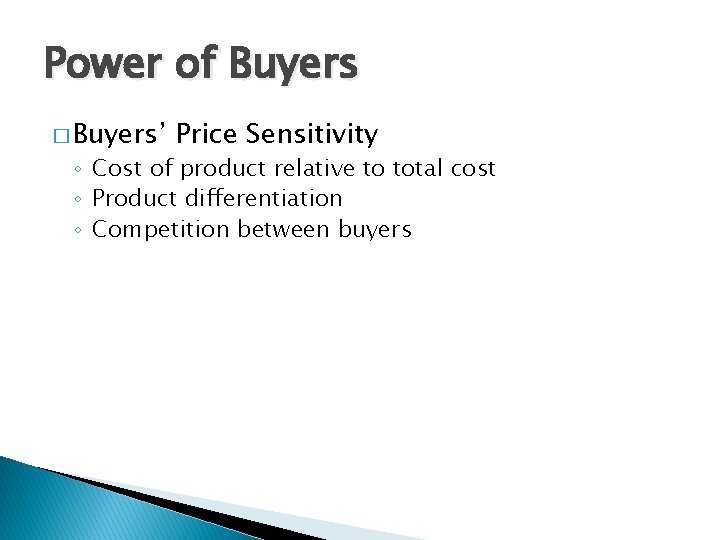 Power of Buyers

□ Buyers’ Price Sensitivity
◦ Cost of product relative to total cost
◦ Product differentiation
◦ Competition between buyers